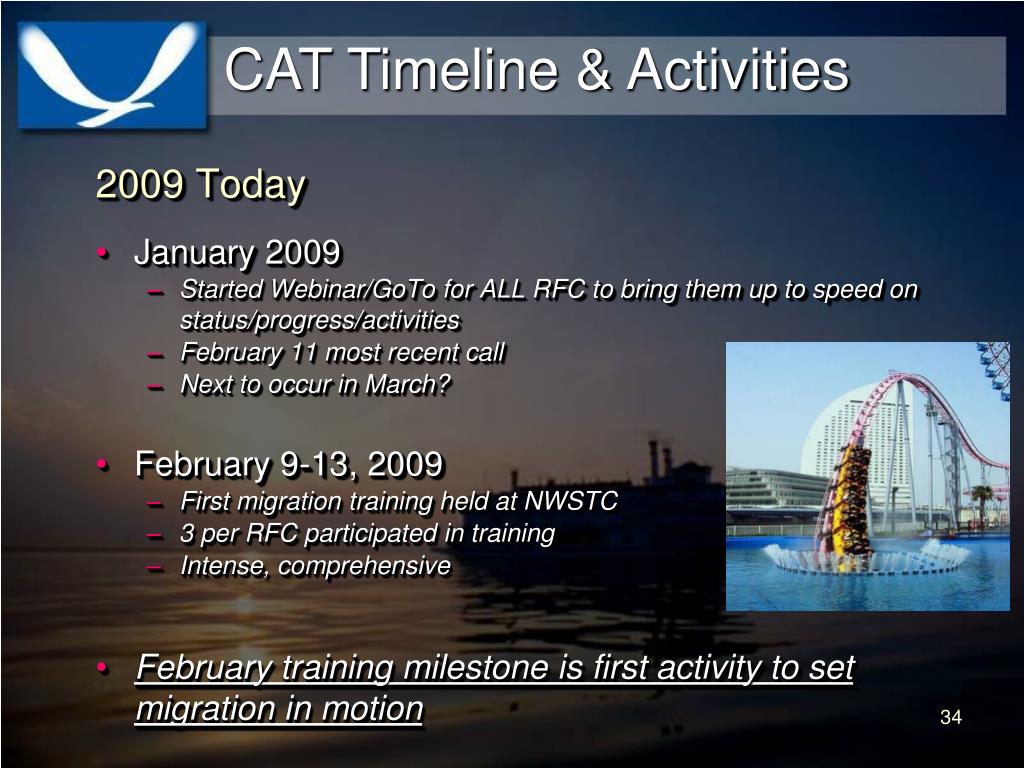 CAT Timeline & Activities

2009 Today

• January 2009
– Started Webinar/GoTo for ALL RFC to bring them up to speed on status/progress/activities
– February 11 most recent call
– Next to occur in March?

• February 9-13, 2009
– First migration training held at NWSTC
– 3 per RFC participated in training
– Intense, comprehensive

• February training milestone is first activity to set migration in motion

34